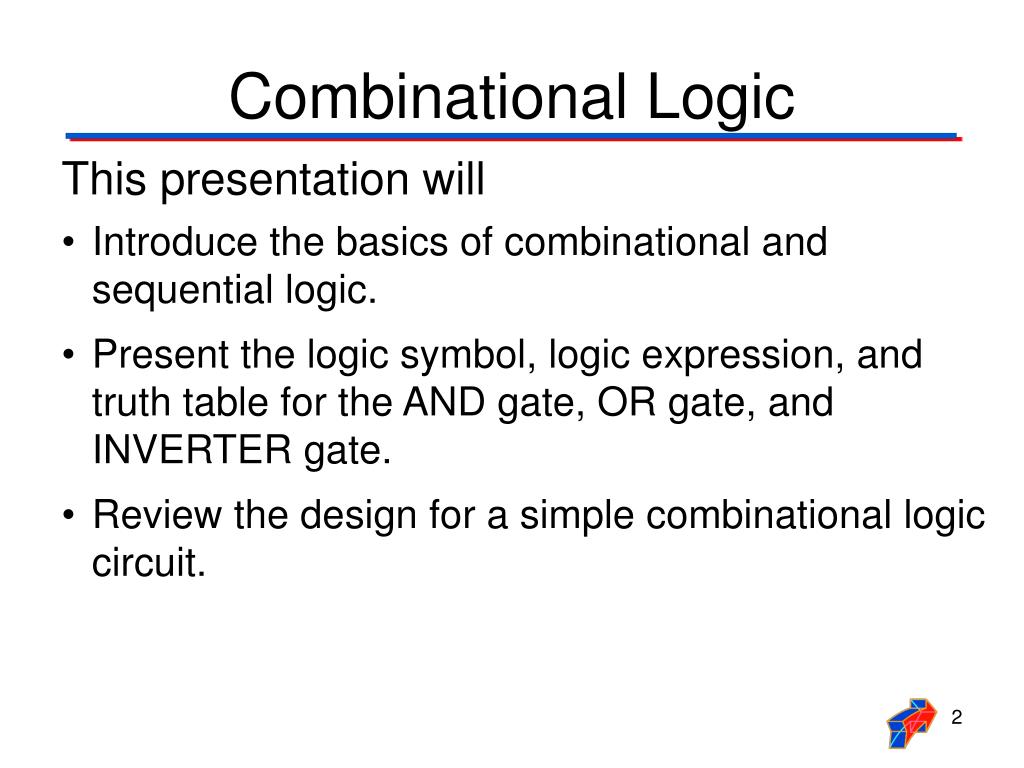 Combinational Logic

This presentation will

• Introduce the basics of combinational and sequential logic.

• Present the logic symbol, logic expression, and truth table for the AND gate, OR gate, and INVERTER gate.

• Review the design for a simple combinational logic circuit.

2